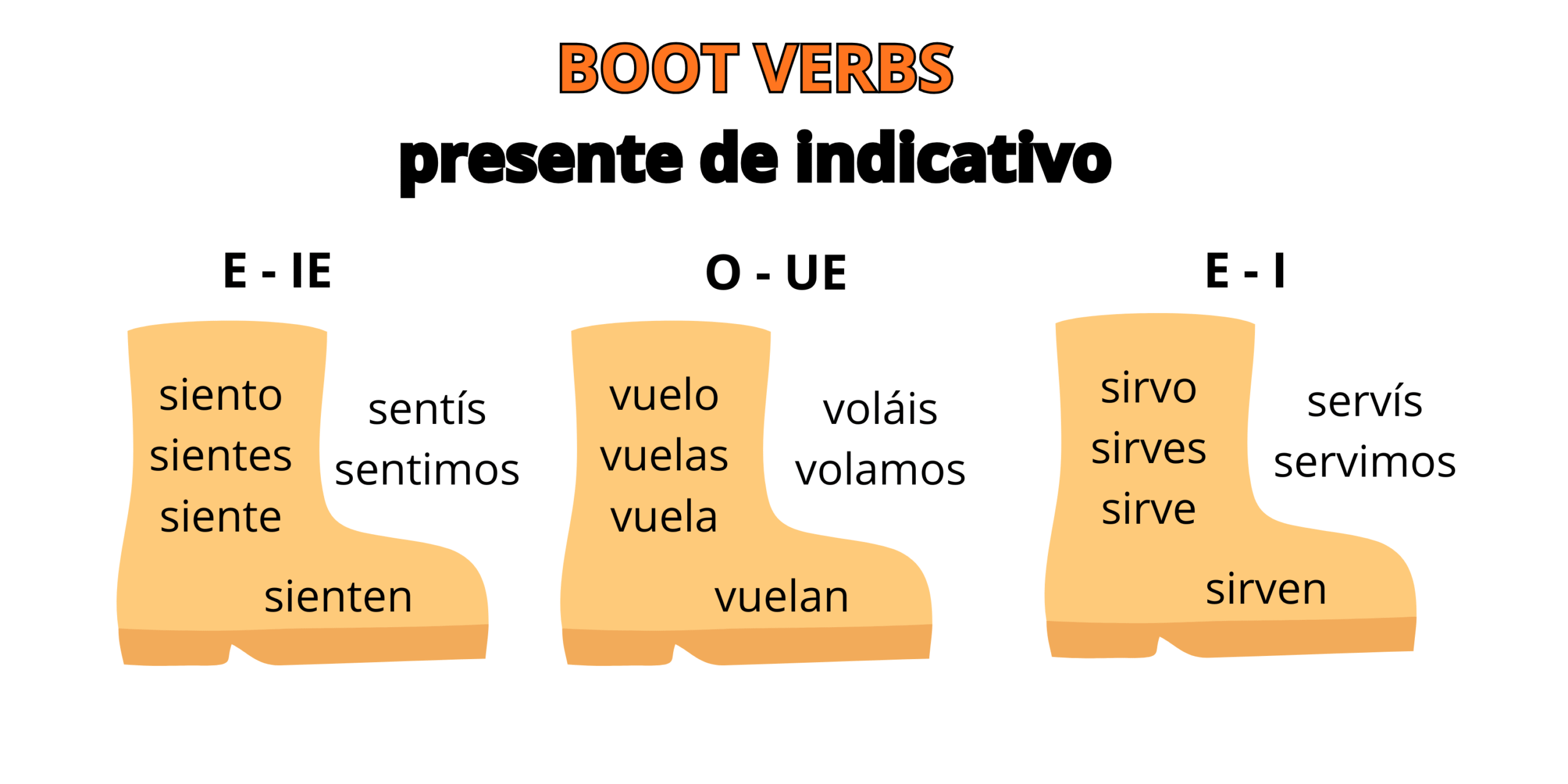 BOOT VERBS

presente de indicativo

E - IE

siento
sientes
siente
sienten

sentís
sentimos

O - UE

vuelo
vuelas
vuela
vuelan

voláis
volamos

E - I

sirvo
sirves
sirve
sirven

servís
servimos